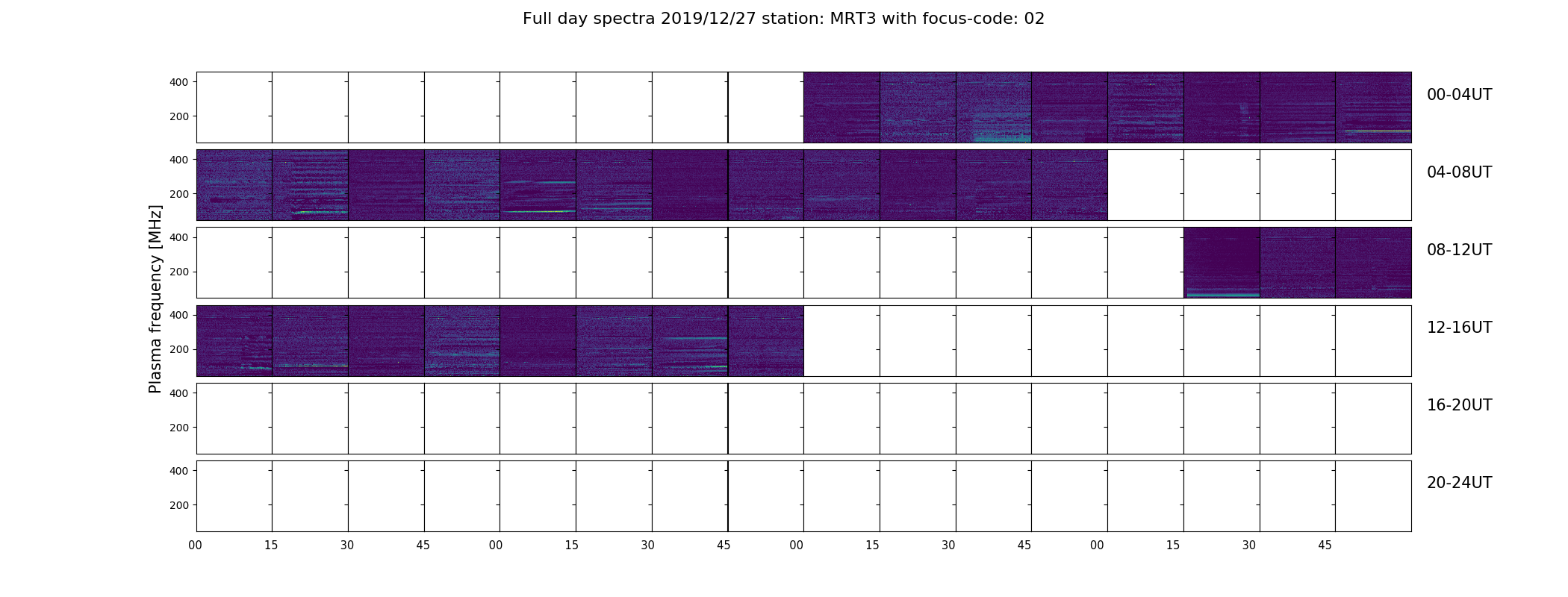 Full day spectra 2019/12/27 station: MRT3 with focus-code: 02

Plasma frequency [MHz]

400
200
00-04UT

400
200
04-08UT

400
200
08-12UT

400
200
12-16UT

400
200
16-20UT

400
200
20-24UT

00 15 30 45 00 15 30 45 00 15 30 45 00 15 30 45